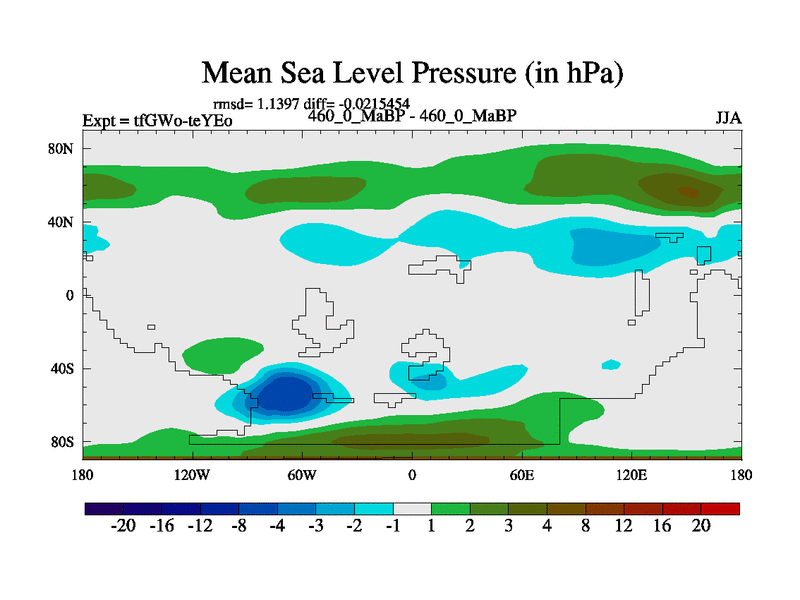 Mean Sea Level Pressure (in hPa)

rmsd= 1.1397 diff= -0.0215454

Expt = tfGWo-teYEo

460_0_MaBP - 460_0_MaBP

JJA

80N
40N
0
40S
80S

180
120W
60W
0
60E
120E
180

-20 -16 -12 -8 -4 -3 -2 -1 1 2 3 4 8 12 16 20